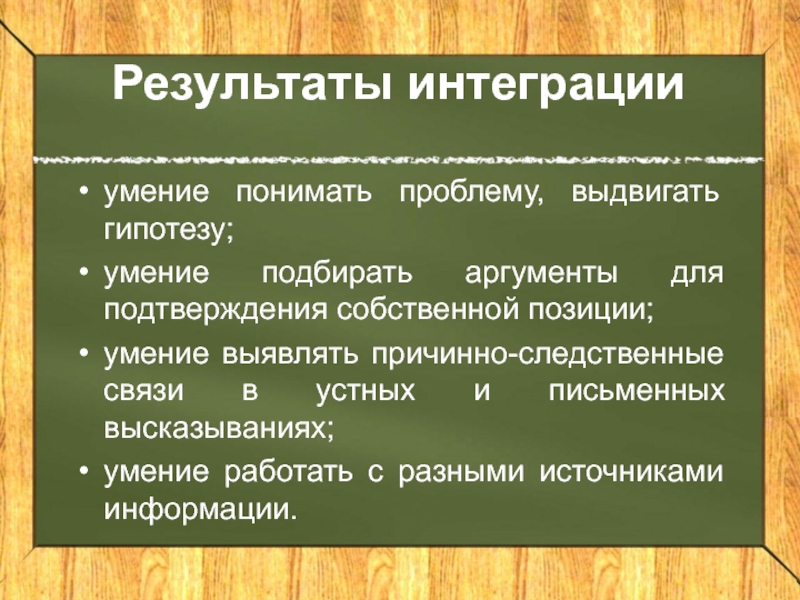 Результаты интеграции

• умение понимать проблему, выдвигать гипотезу;
• умение подбирать аргументы для подтверждения собственной позиции;
• умение выявлять причинно-следственные связи в устных и письменных высказываниях;
• умение работать с разными источниками информации.